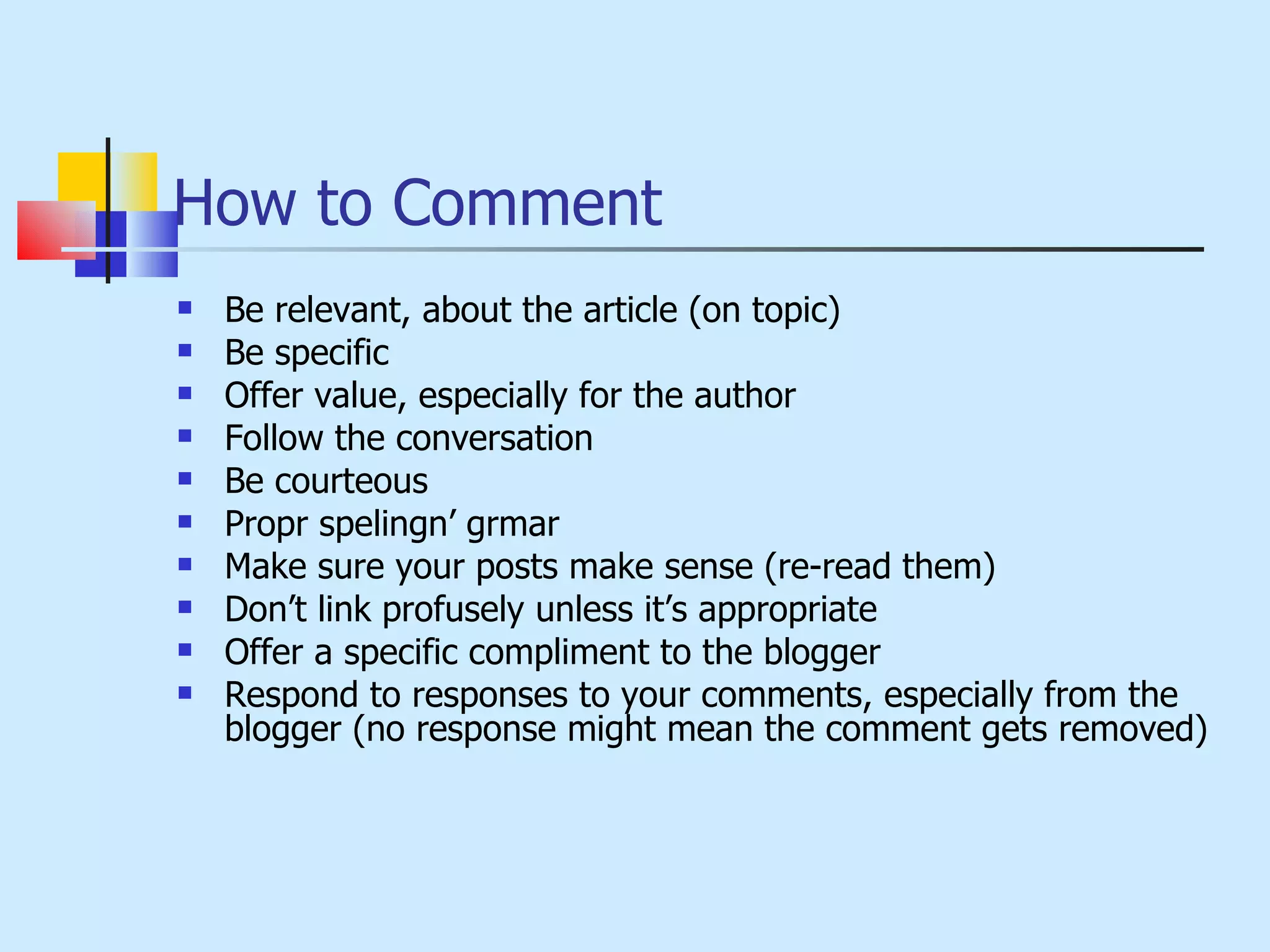 How to Comment

- Be relevant, about the article (on topic)
- Be specific
- Offer value, especially for the author
- Follow the conversation
- Be courteous
- Propr spelingn’ grmar
- Make sure your posts make sense (re-read them)
- Don’t link profusely unless it’s appropriate
- Offer a specific compliment to the blogger
- Respond to responses to your comments, especially from the blogger (no response might mean the comment gets removed)